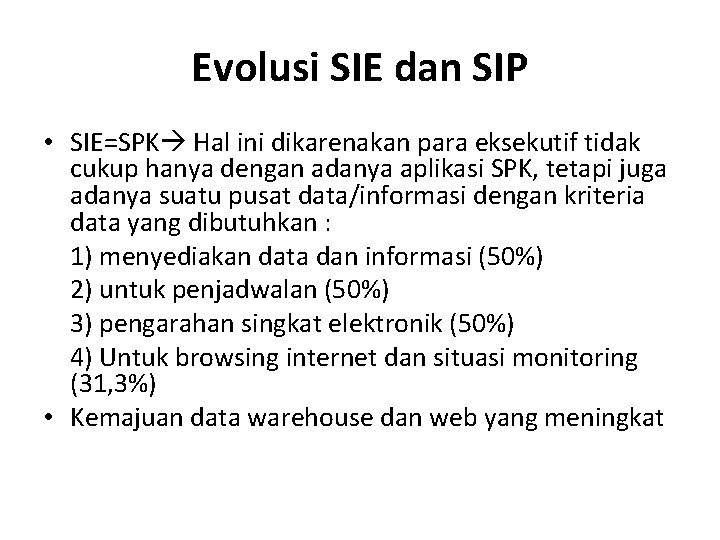 Evolusi SIE dan SIP

• SIE=SPK→ Hal ini dikarenakan para eksekutif tidak cukup hanya dengan adanya aplikasi SPK, tetapi juga adanya suatu pusat data/informasi dengan kriteria data yang dibutuhkan :

1) menyediakan data dan informasi (50%)

2) untuk penjadwalan (50%)

3) pengarahan singkat elektronik (50%)

4) Untuk browsing internet dan situasi monitoring (31,3%)

• Kemajuan data warehouse dan web yang meningkat